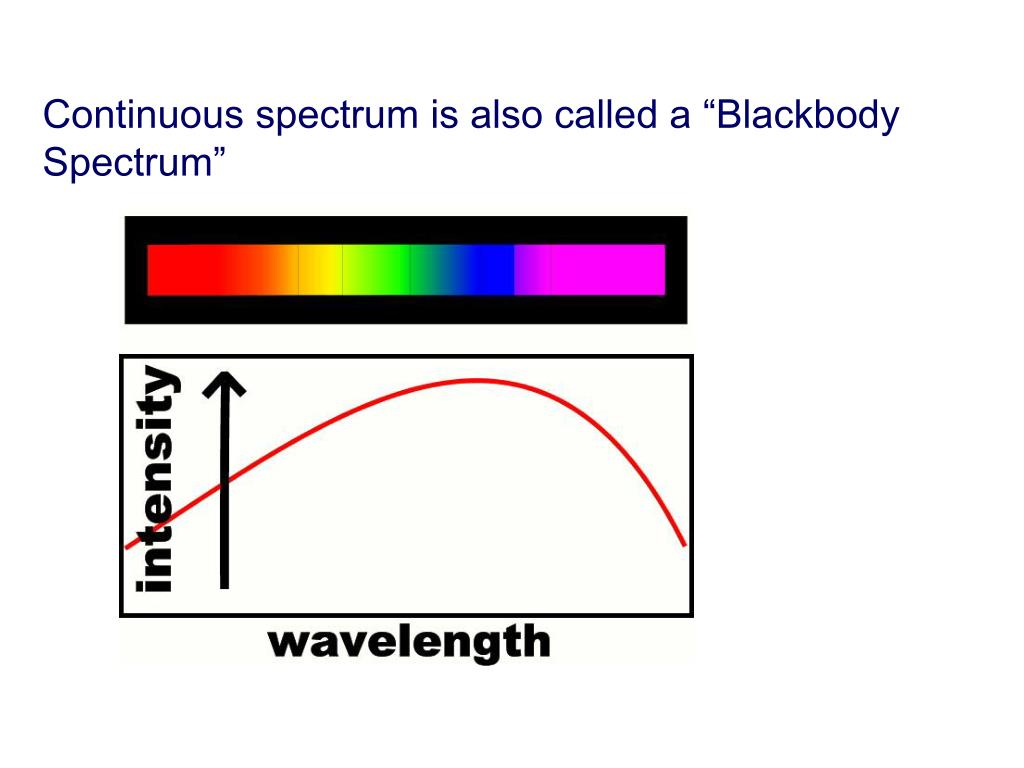 Continuous spectrum is also called a “Blackbody Spectrum”

intensity

wavelength